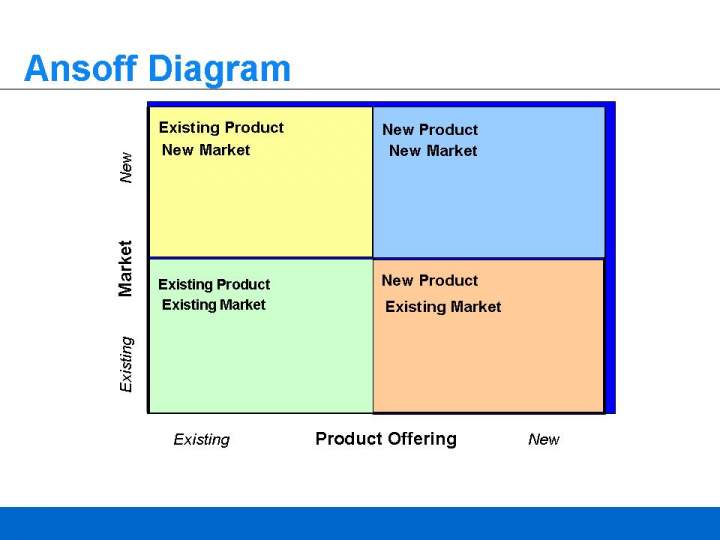 Ansoff Diagram

New

Market

Existing

Existing Product
New Market

New Product
New Market

Existing Product
Existing Market

New Product
Existing Market

Existing

Product Offering

New